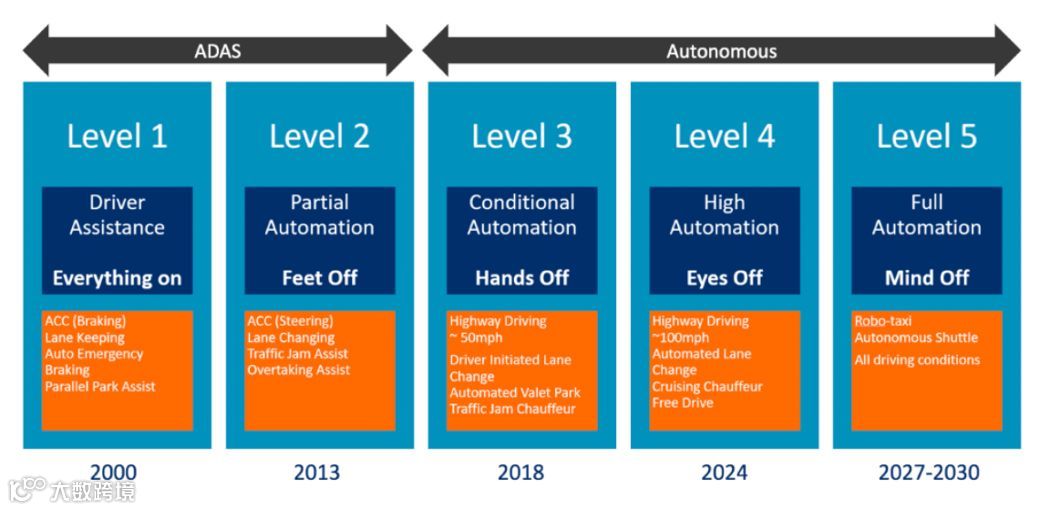 ADAS

Autonomous

Level 1

Driver Assistance

Everything on

ACC (Braking)
Lane Keeping
Auto Emergency Braking
Parallel Park Assist

2000

Level 2

Partial Automation

Feet Off

ACC (Steering)
Lane Changing
Traffic Jam Assist
Overtaking Assist

2013

Level 3

Conditional Automation

Hands Off

Highway Driving ~ 50mph
Driver Initiated Lane Change
Automated Valet Park
Traffic Jam Chauffeur

2018

Level 4

High Automation

Eyes Off

Highway Driving ~100mph
Automated Lane Change
Cruising Chauffeur
Free Drive

2024

Level 5

Full Automation

Mind Off

Robo-taxi
Autonomous Shuttle
All driving conditions

2027-2030

大数跨境